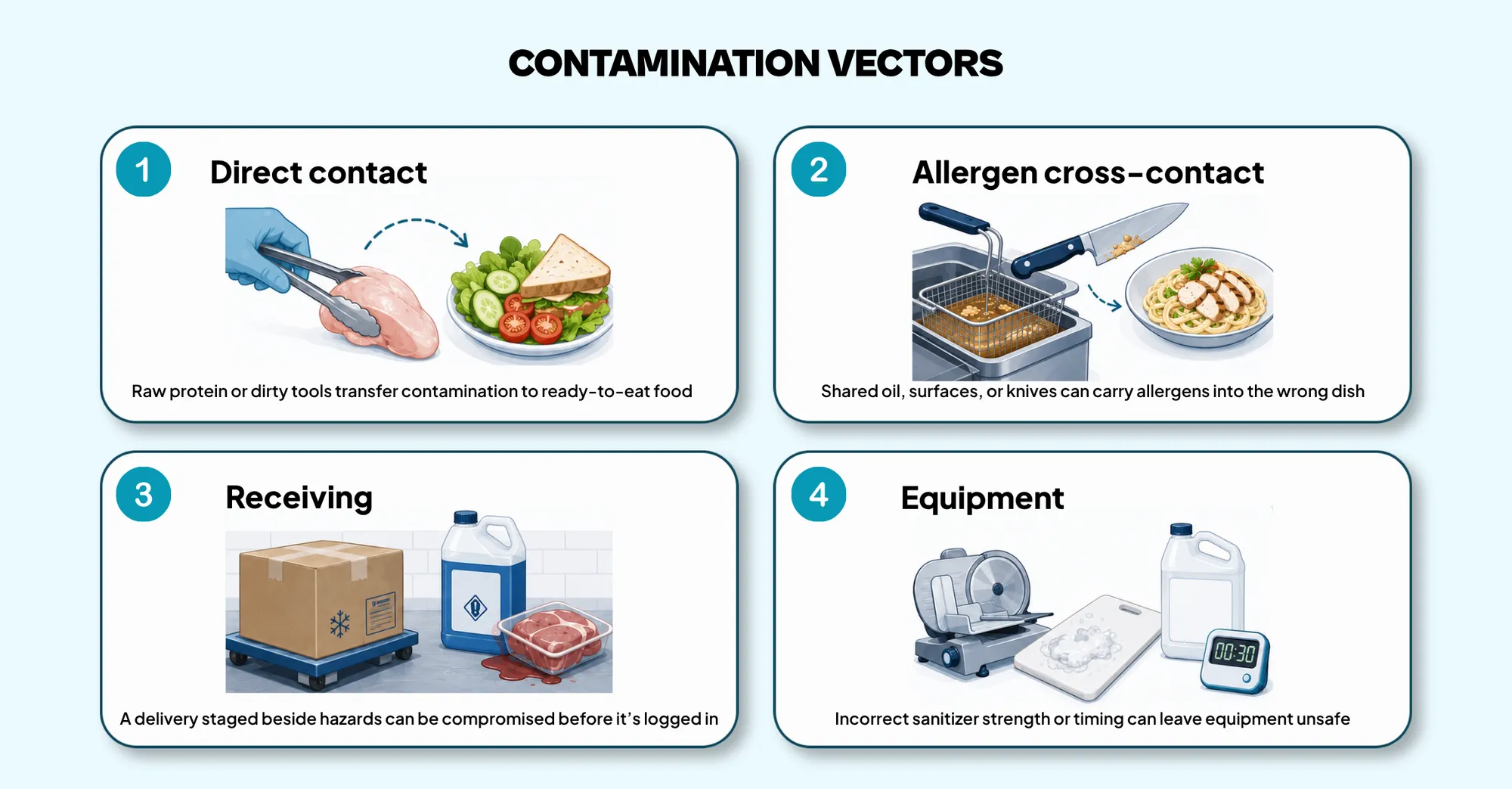 CONTAMINATION VECTORS

1 Direct contact

Raw protein or dirty tools transfer contamination to ready-to-eat food

2 Allergen cross-contact

Shared oil, surfaces, or knives can carry allergens into the wrong dish

3 Receiving

A delivery staged beside hazards can be compromised before it's logged in

4 Equipment

00:30

Incorrect sanitizer strength or timing can leave equipment unsafe